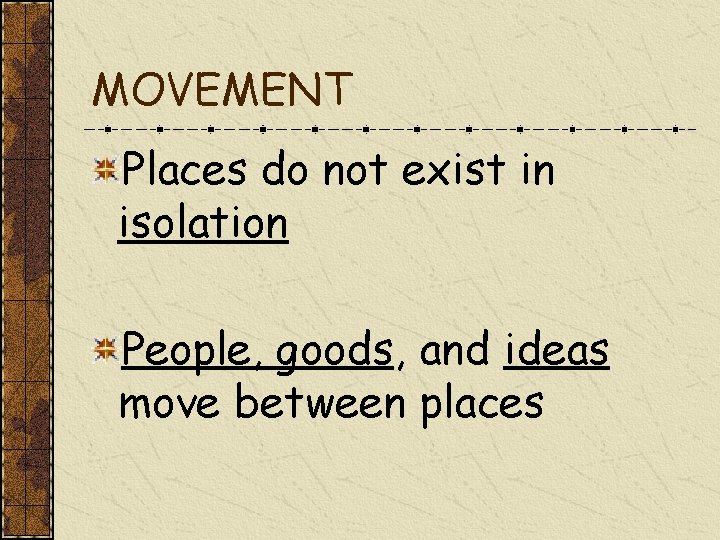 MOVEMENT

Places do not exist in isolation

People, goods, and ideas move between places